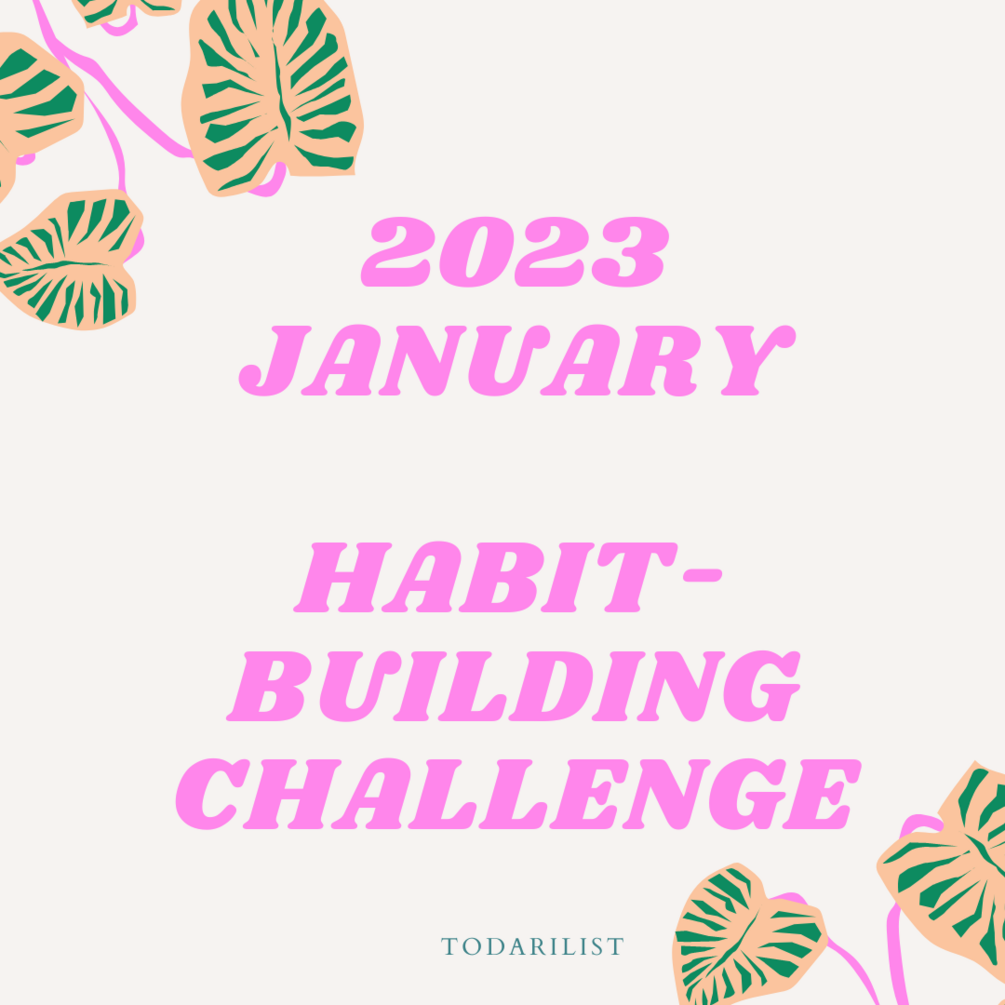 2023
JANUARY

HABIT-BUILDING CHALLENGE

TODARILIST